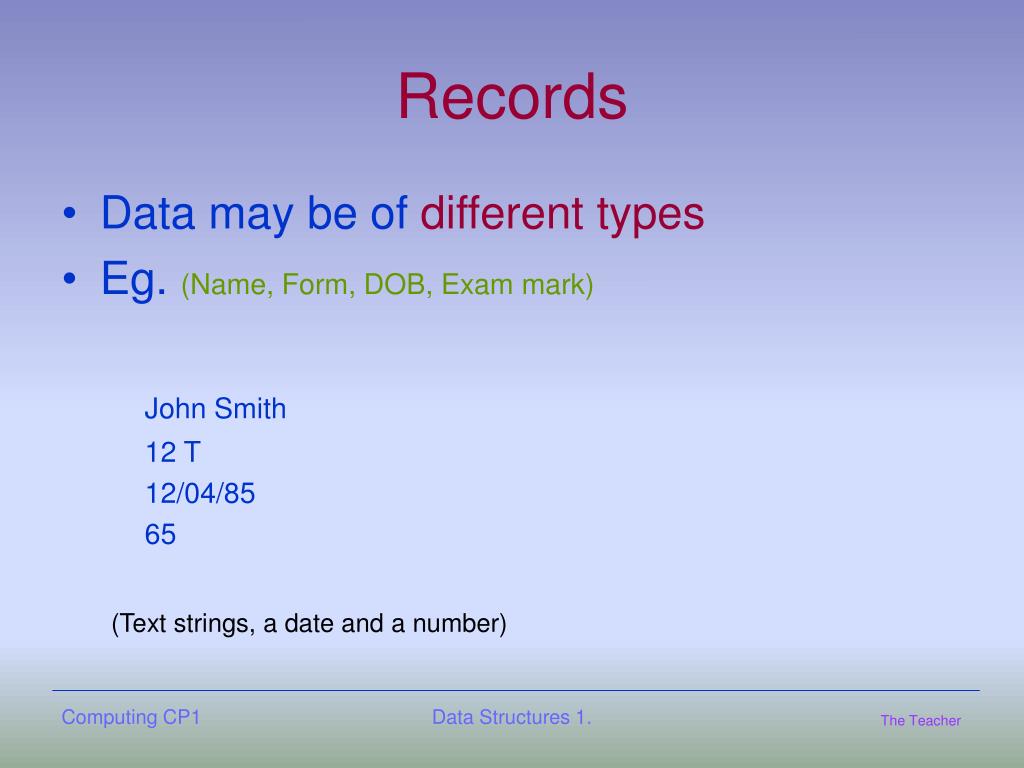 Records

• Data may be of different types
• Eg. (Name, Form, DOB, Exam mark)

John Smith
12 T
12/04/85
65

(Text strings, a date and a number)

Computing CP1
Data Structures 1.
The Teacher